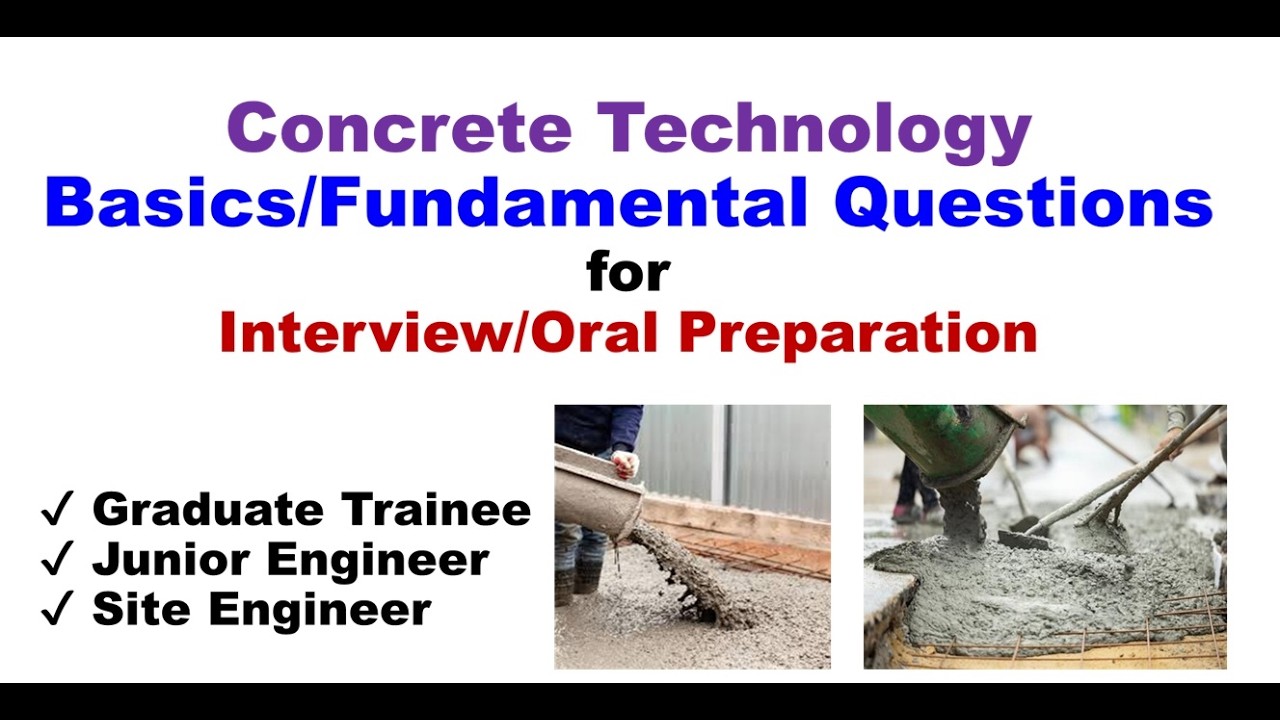 Concrete Technology
Basics/Fundamental Questions
for
Interview/Oral Preparation

✓ Graduate Trainee
✓ Junior Engineer
✓ Site Engineer